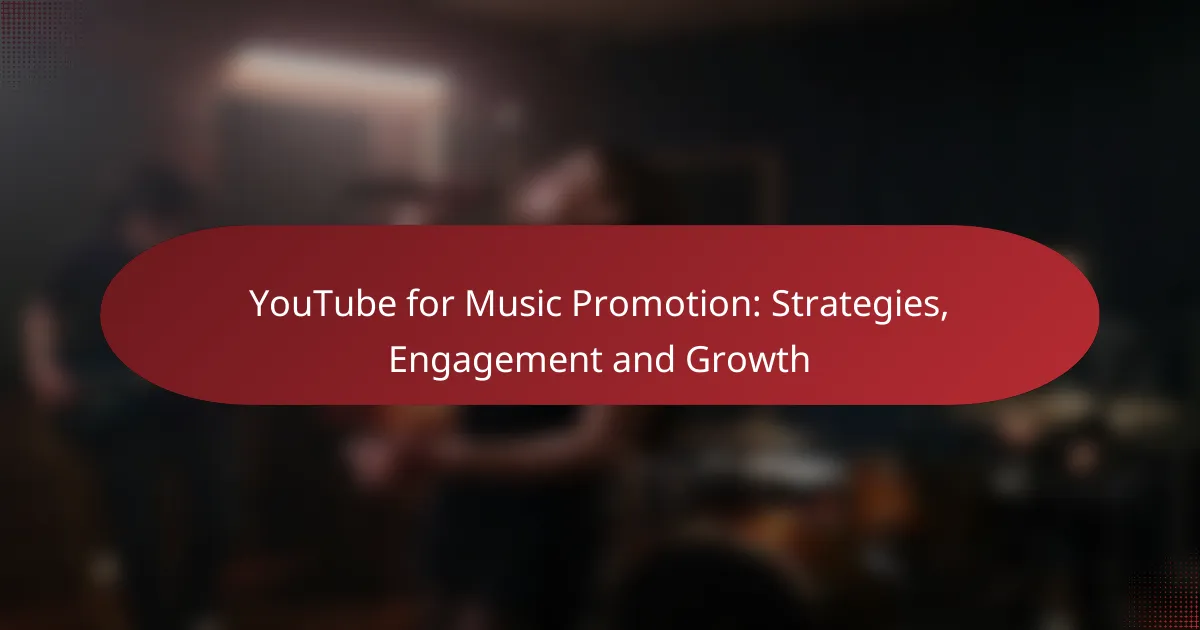 YouTube for Music Promotion: Strategies, Engagement and Growth